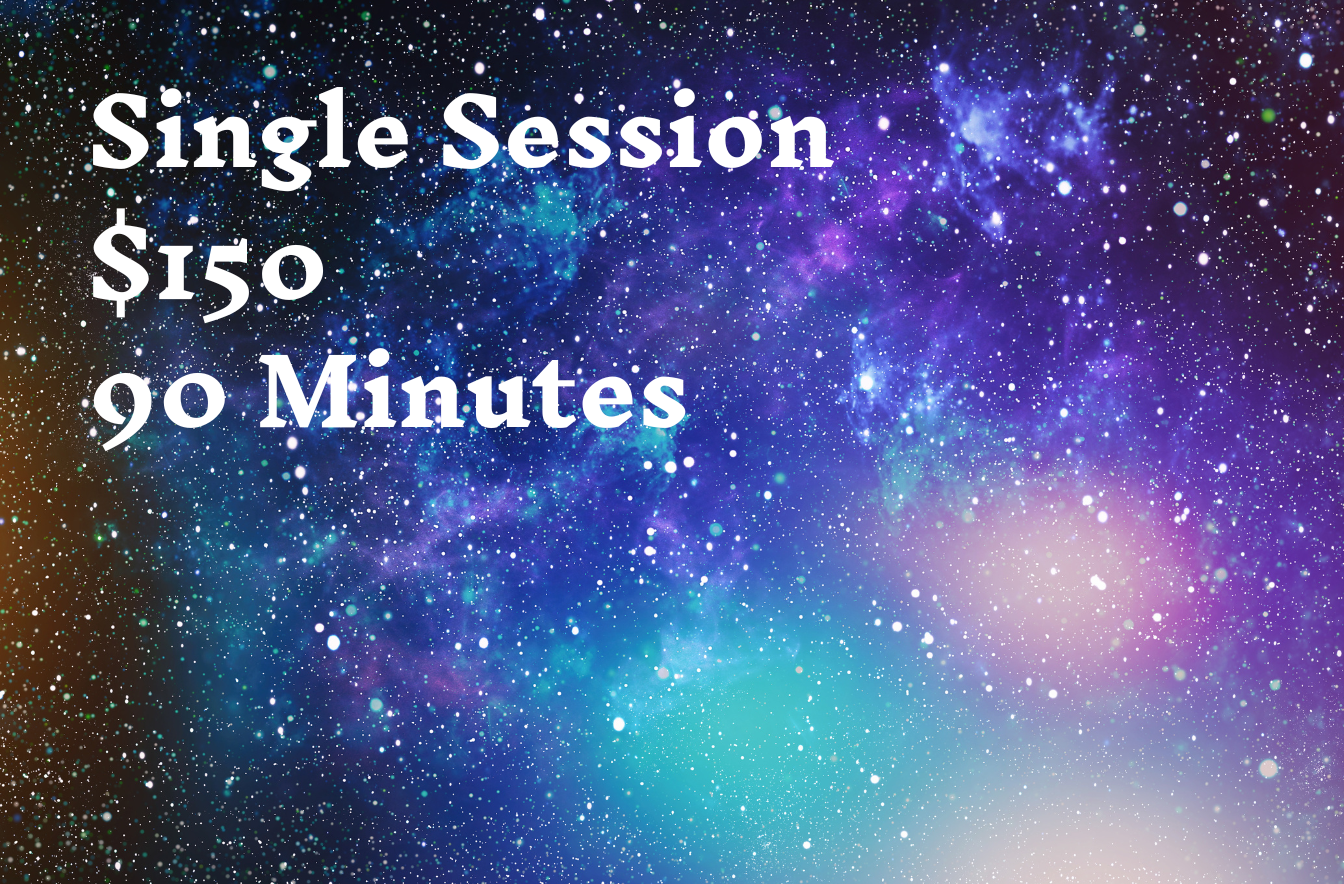 Single Session
$150
90 Minutes